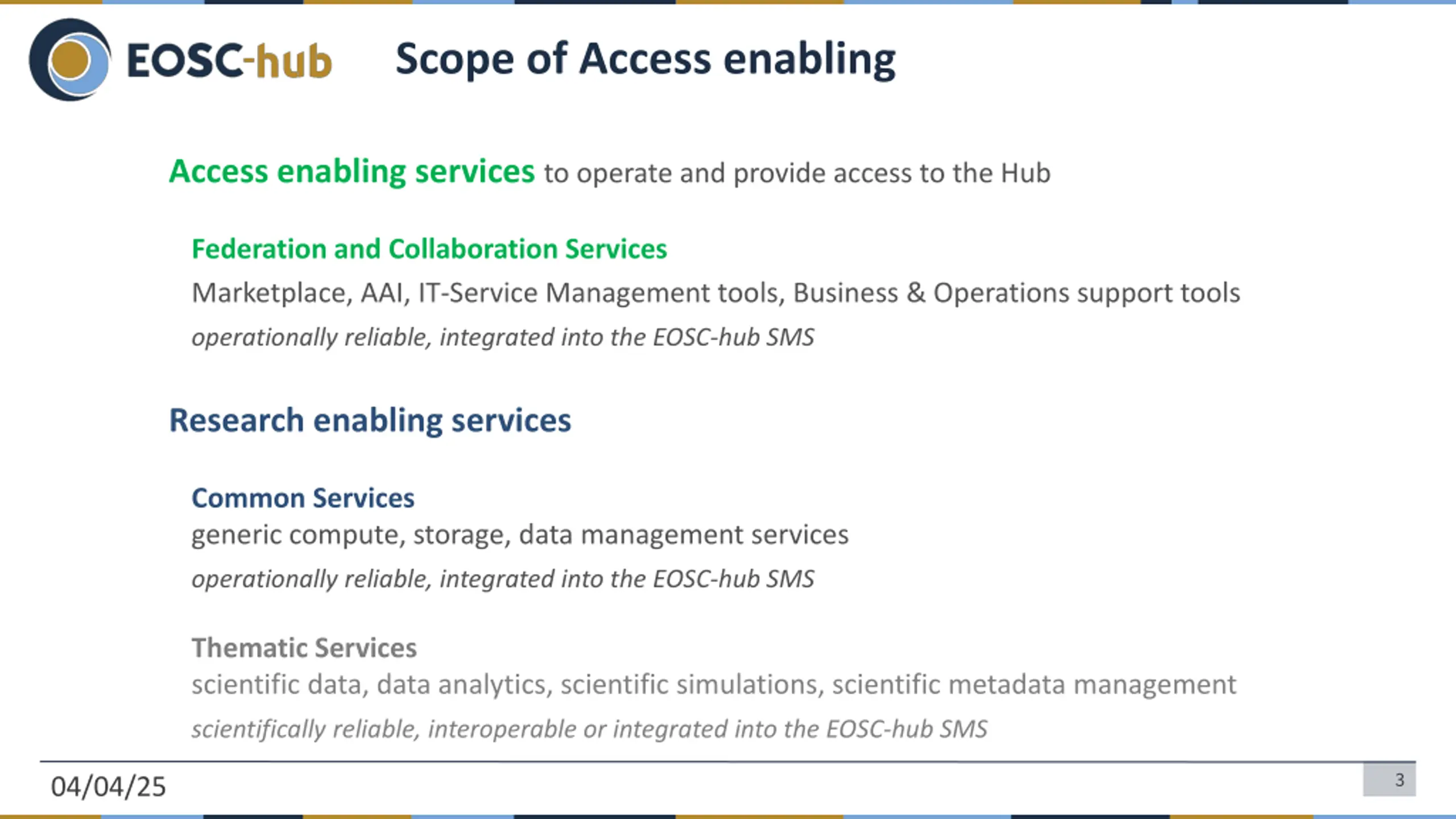 EOSC-hub

Scope of Access enabling

Access enabling services to operate and provide access to the Hub

Federation and Collaboration Services

Marketplace, AAI, IT-Service Management tools, Business & Operations support tools

operationally reliable, integrated into the EOSC-hub SMS

Research enabling services

Common Services

generic compute, storage, data management services

operationally reliable, integrated into the EOSC-hub SMS

Thematic Services

scientific data, data analytics, scientific simulations, scientific metadata management

scientifically reliable, interoperable or integrated into the EOSC-hub SMS

04/04/25

3